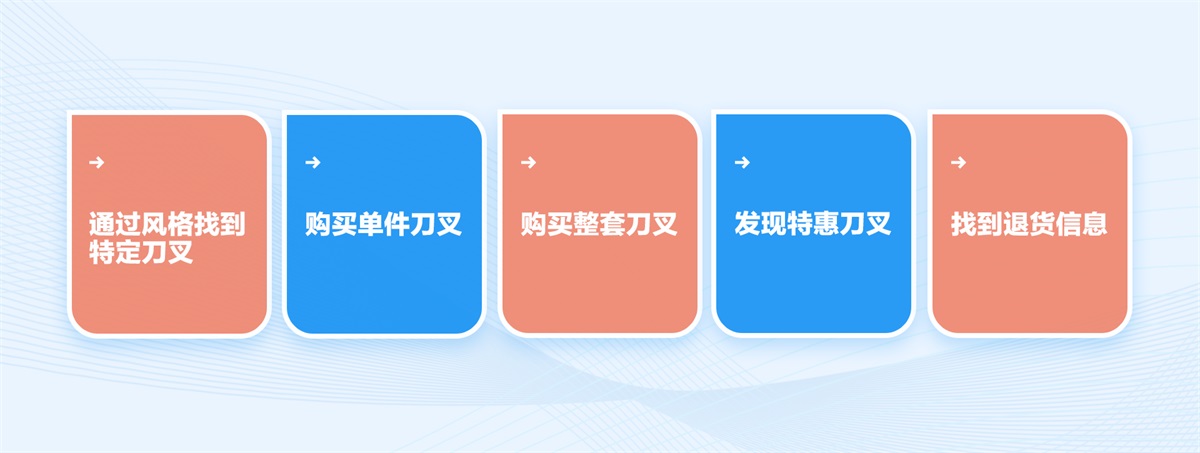 →

通过风格找到特定刀叉

→

购买单件刀叉

→

购买整套刀叉

→

发现特惠刀叉

→

找到退货信息